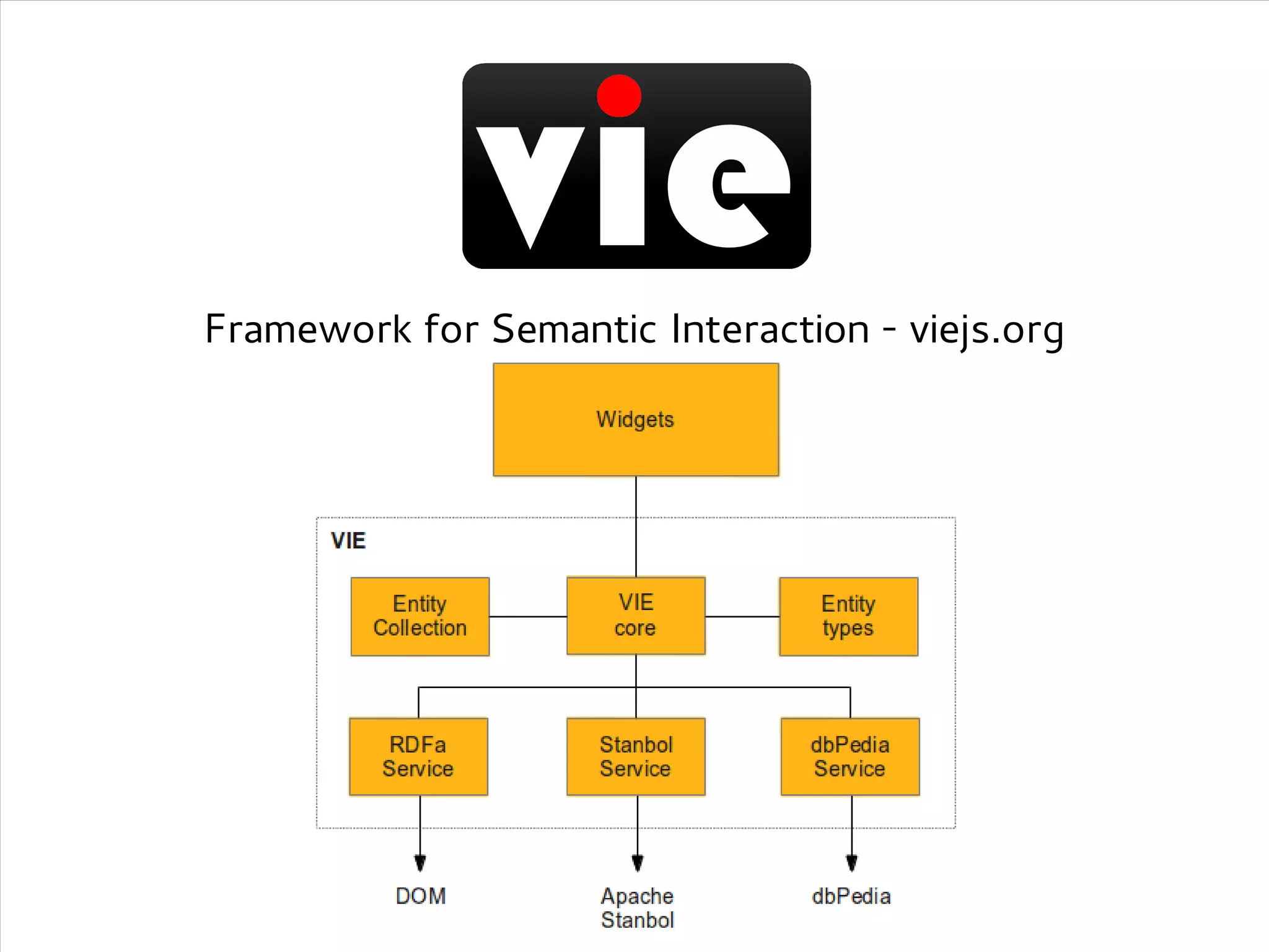 vie

Framework for Semantic Interaction - viejs.org

Widgets

VIE

Entity Collection

VIE core

Entity types

RDFa Service

Stanbol Service

dbPedia Service

DOM

Apache Stanbol

dbPedia